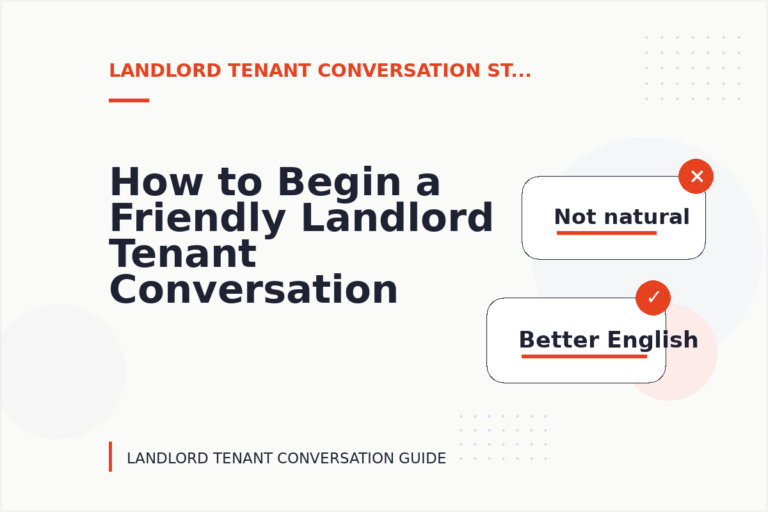 LANDLORD TENANT CONVERSATION ST...

How to Begin a Friendly Landlord Tenant Conversation

Not natural

Better English

LANDLORD TENANT CONVERSATION GUIDE